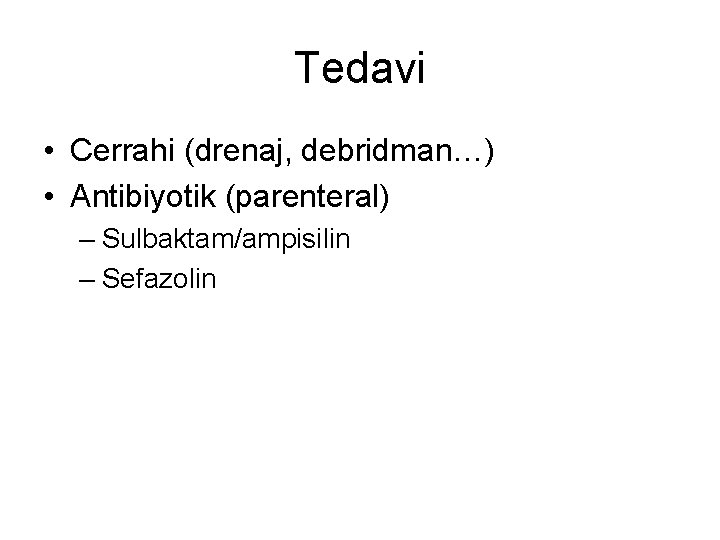 Tedavi

• Cerrahi (drenaj, debridman…)
• Antibiyotik (parenteral)
  – Sulbaktam/ampisilin
  – Sefazolin